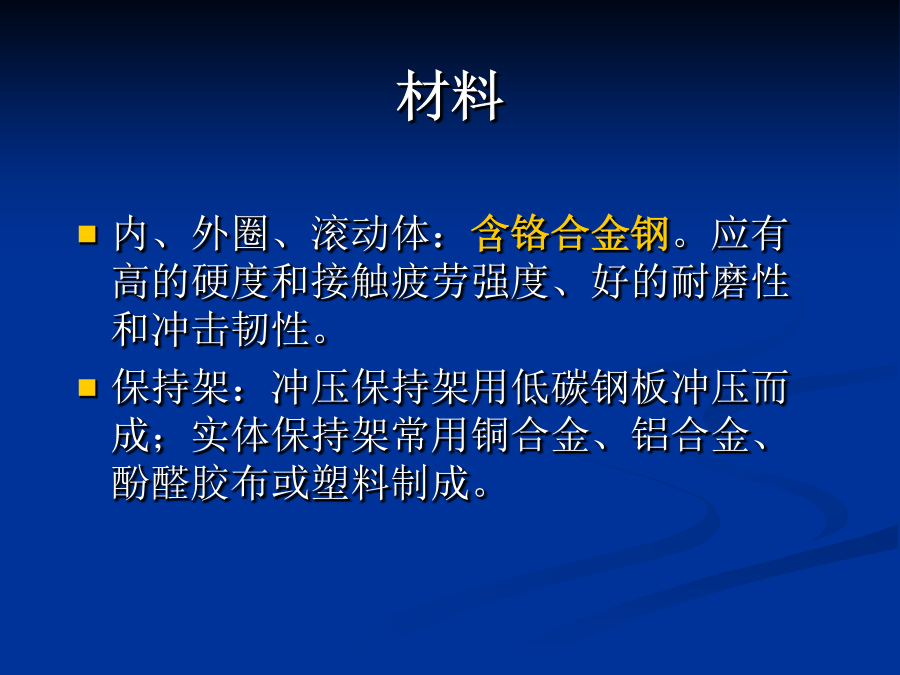 材料

内、外圈、滚动体：含铬合金钢。应有高的硬度和接触疲劳强度、好的耐磨性和冲击韧性。

保持架：冲压保持架用低碳钢板冲压而成；实体保持架常用铜合金、铝合金、酚醛胶布或塑料制成。